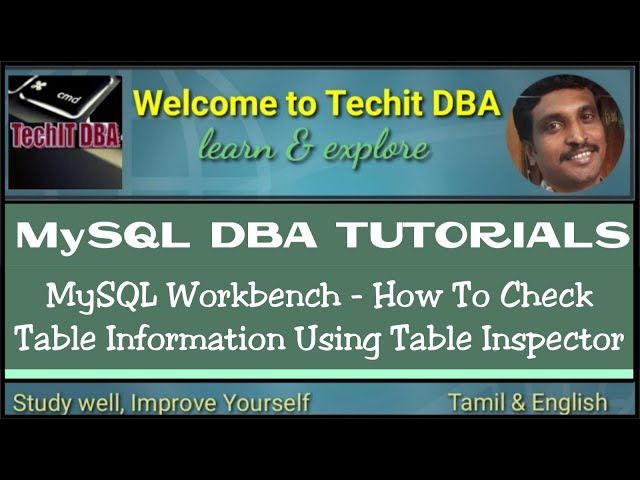 cmd
TechIT DBA
Welcome to Techit DBA
learn & explore

MySQL DBA TUTORIALS

MySQL Workbench - How To Check Table Information Using Table Inspector

Study well, Improve Yourself
Tamil & English